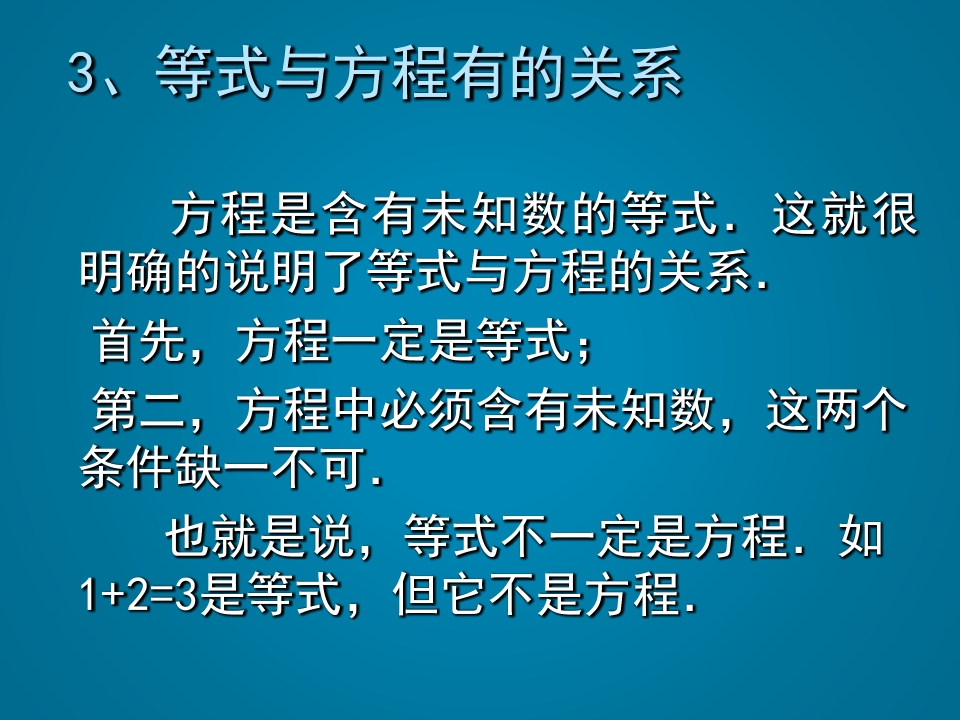 3、等式与方程有的关系

方程是含有未知数的等式．这就很明确的说明了等式与方程的关系．

首先，方程一定是等式；

第二，方程中必须含有未知数，这两个条件缺一不可．

也就是说，等式不一定是方程．如$1+2=3$是等式，但它不是方程．